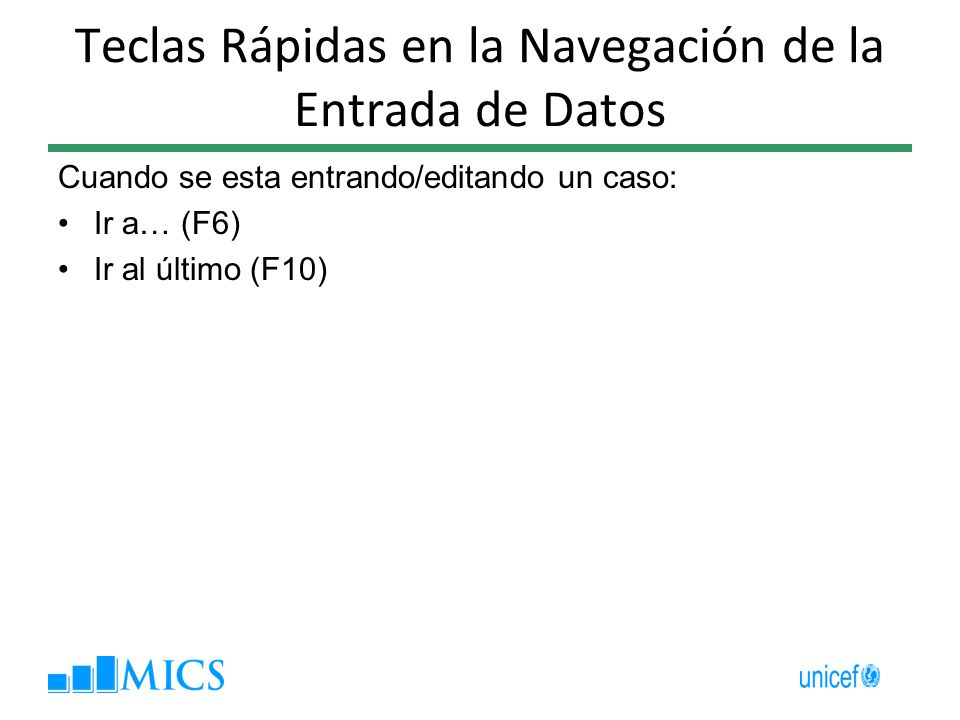 Teclas Rápidas en la Navegación de la Entrada de Datos

Cuando se esta entrando/editando un caso:
• Ir a… (F6)
• Ir al último (F10)

MICS

unicef